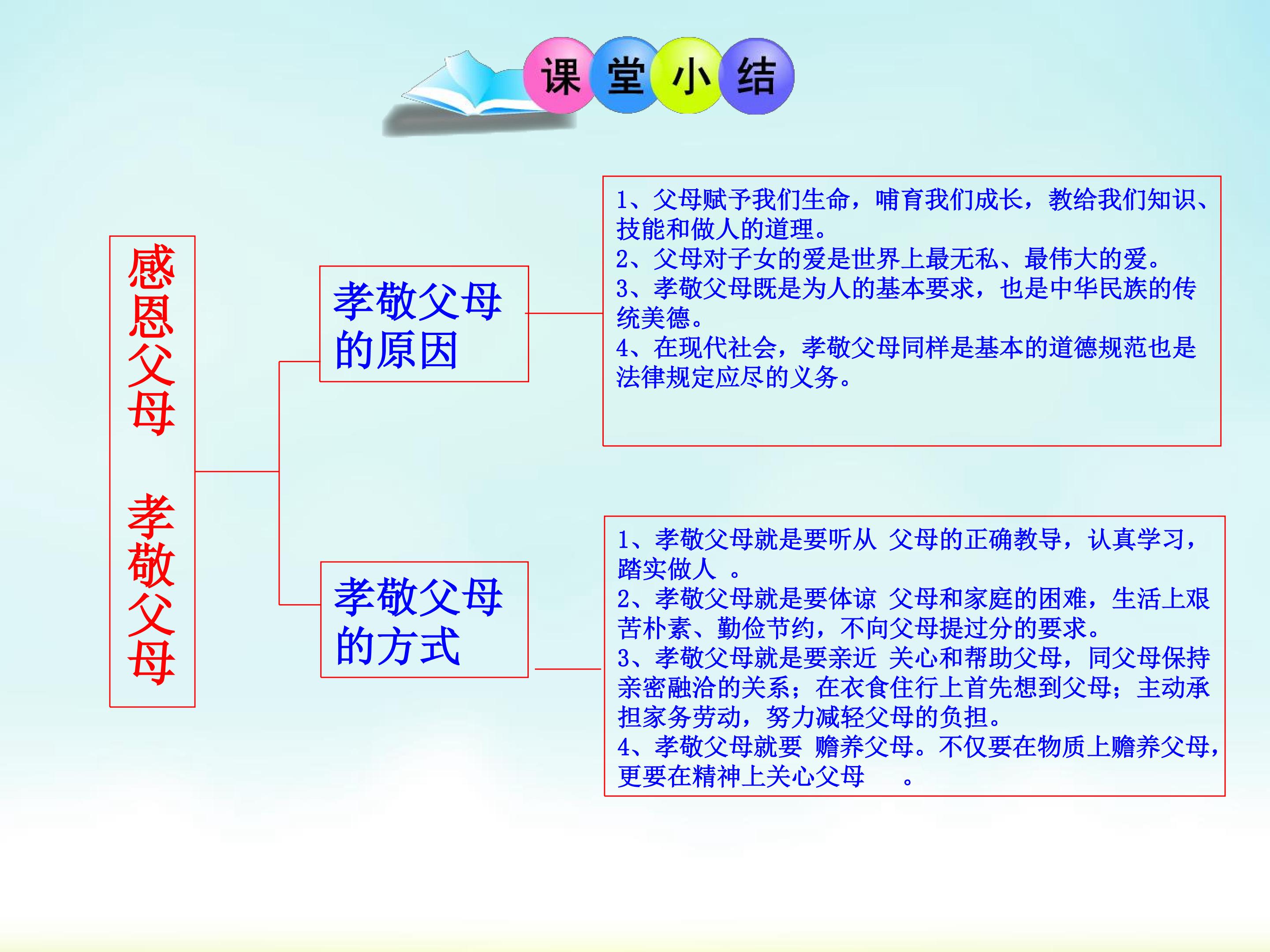 课堂小结

感恩父母 孝敬父母

孝敬父母的原因

1、父母赋予我们生命，哺育我们成长，教给我们知识、技能和做人的道理。
2、父母对子女的爱是世界上最无私、最伟大的爱。
3、孝敬父母既是为人的基本要求，也是中华民族的传统美德。
4、在现代社会，孝敬父母同样是基本的道德规范也是法律规定应尽的义务。

孝敬父母的方式

1、孝敬父母就是要听从 父母的正确教导，认真学习，踏实做人 。
2、孝敬父母就是要体谅 父母和家庭的困难，生活上艰苦朴素、勤俭节约，不向父母提过分的要求。
3、孝敬父母就是要亲近 关心和帮助父母，同父母保持亲密融洽的关系；在衣食住行上首先想到父母；主动承担家务劳动，努力减轻父母的负担。
4、孝敬父母就要 赡养父母。不仅要在物质上赡养父母，更要在精神上关心父母 。